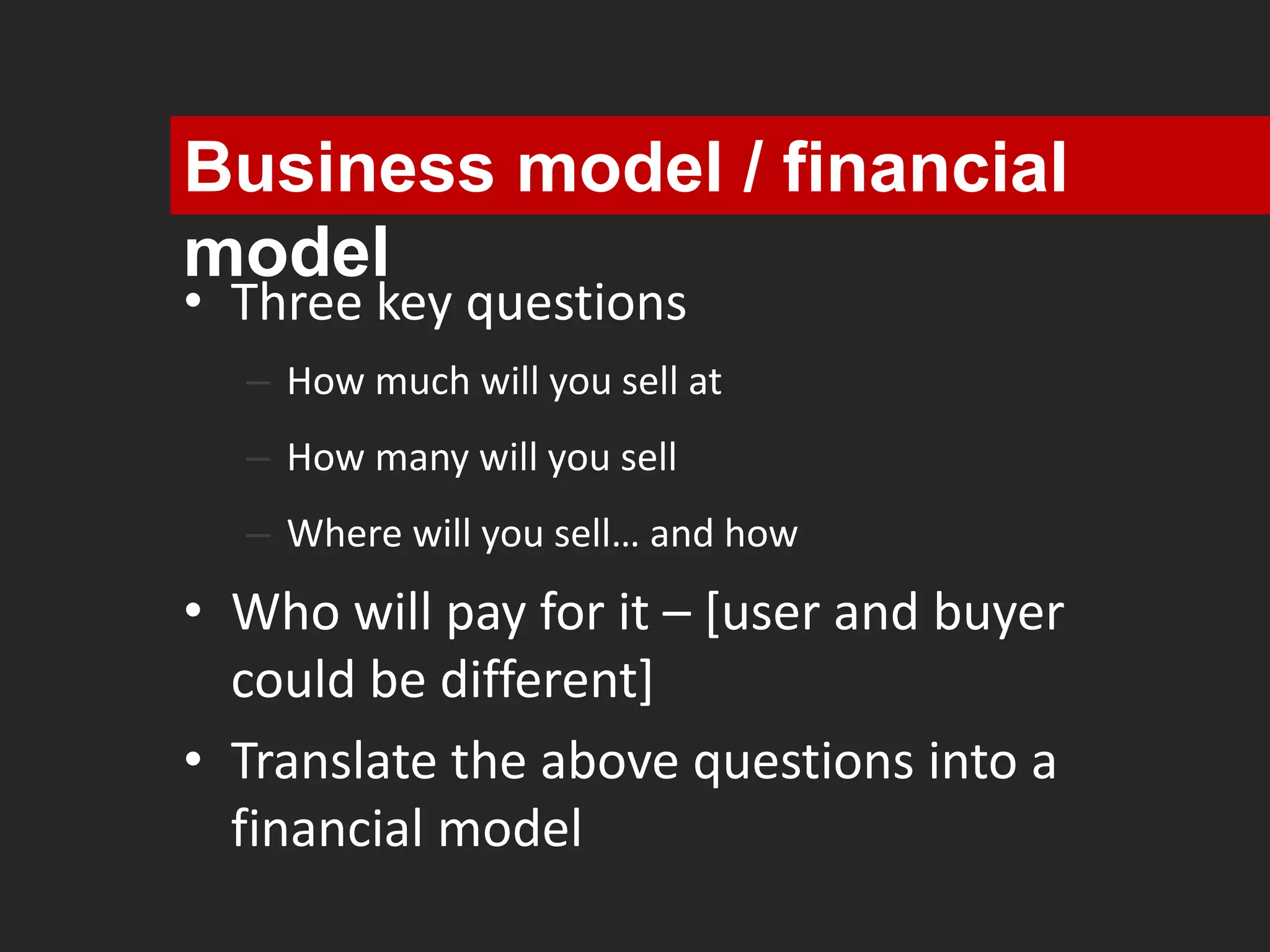 Business model / financial model

• Three key questions
– How much will you sell at
– How many will you sell
– Where will you sell… and how
• Who will pay for it – [user and buyer could be different]
• Translate the above questions into a financial model